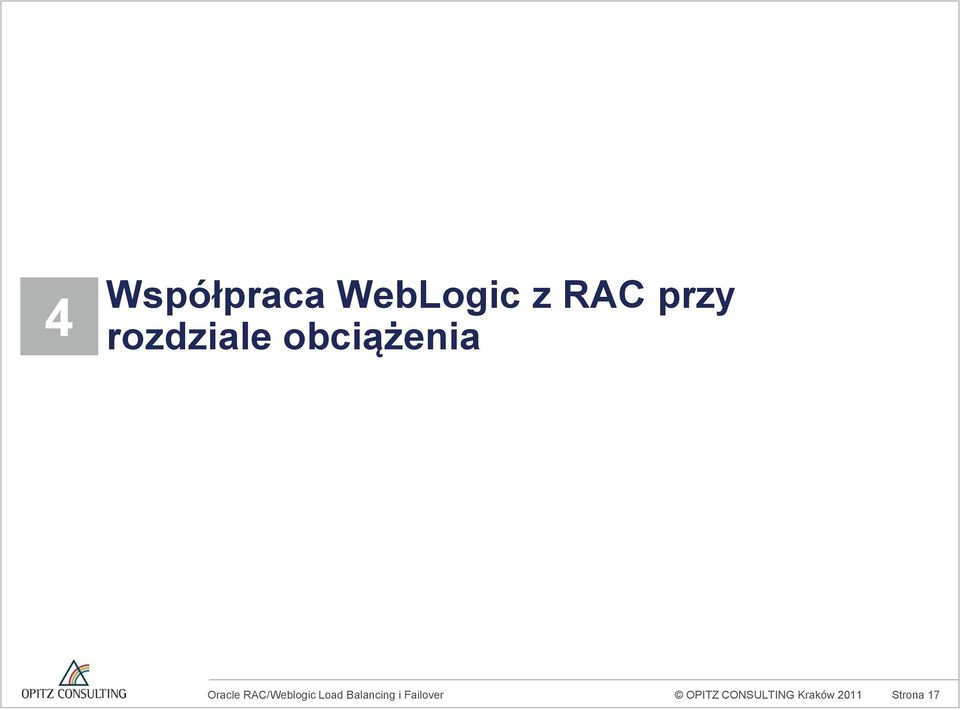 4 Współpraca WebLogic z RAC przy rozdziale obciążenia

OPITZ CONSULTING

Oracle RAC/Weblogic Load Balancing i Failover

© OPITZ CONSULTING Kraków 2011

Strona 17